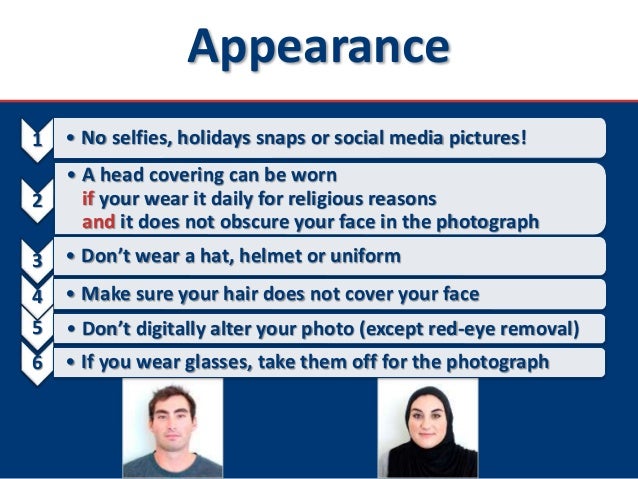 Appearance

1 • No selfies, holidays snaps or social media pictures!

2 • A head covering can be worn if your wear it daily for religious reasons and it does not obscure your face in the photograph

3 • Don't wear a hat, helmet or uniform

4 • Make sure your hair does not cover your face

5 • Don't digitally alter your photo (except red-eye removal)

6 • If you wear glasses, take them off for the photograph